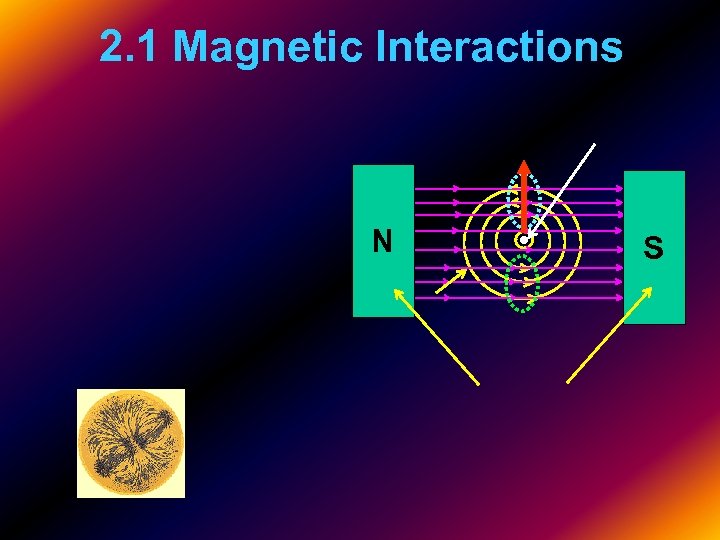 2.1 Magnetic Interactions

N

S